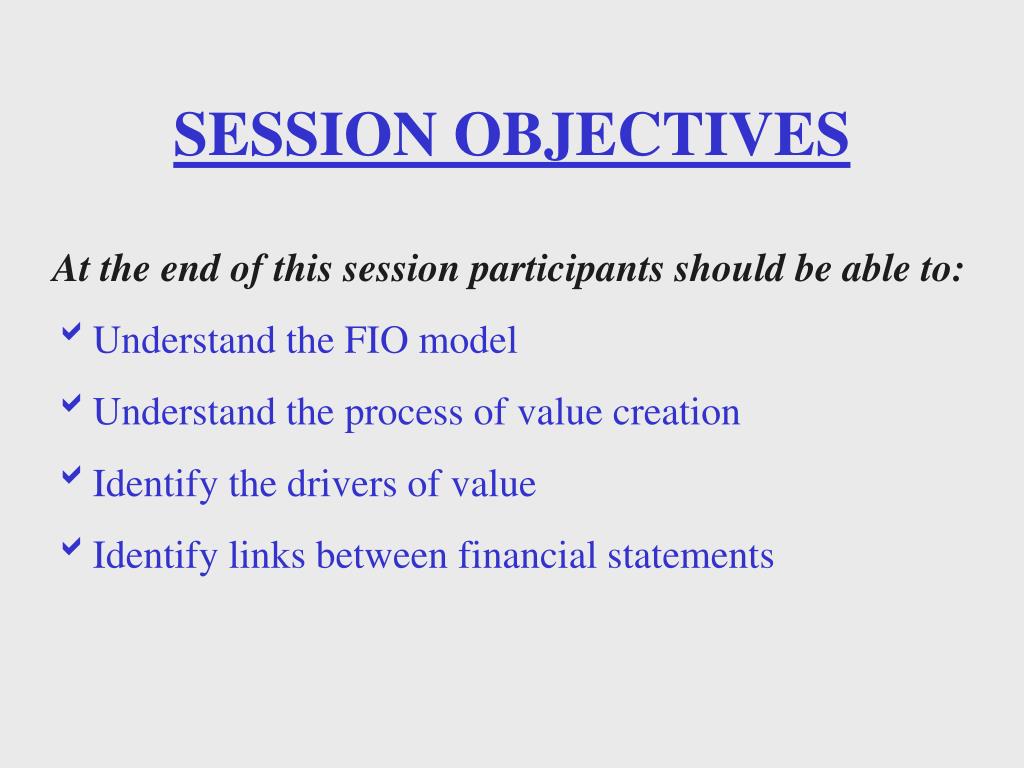 SESSION OBJECTIVES

At the end of this session participants should be able to:

Understand the FIO model

Understand the process of value creation

Identify the drivers of value

Identify links between financial statements